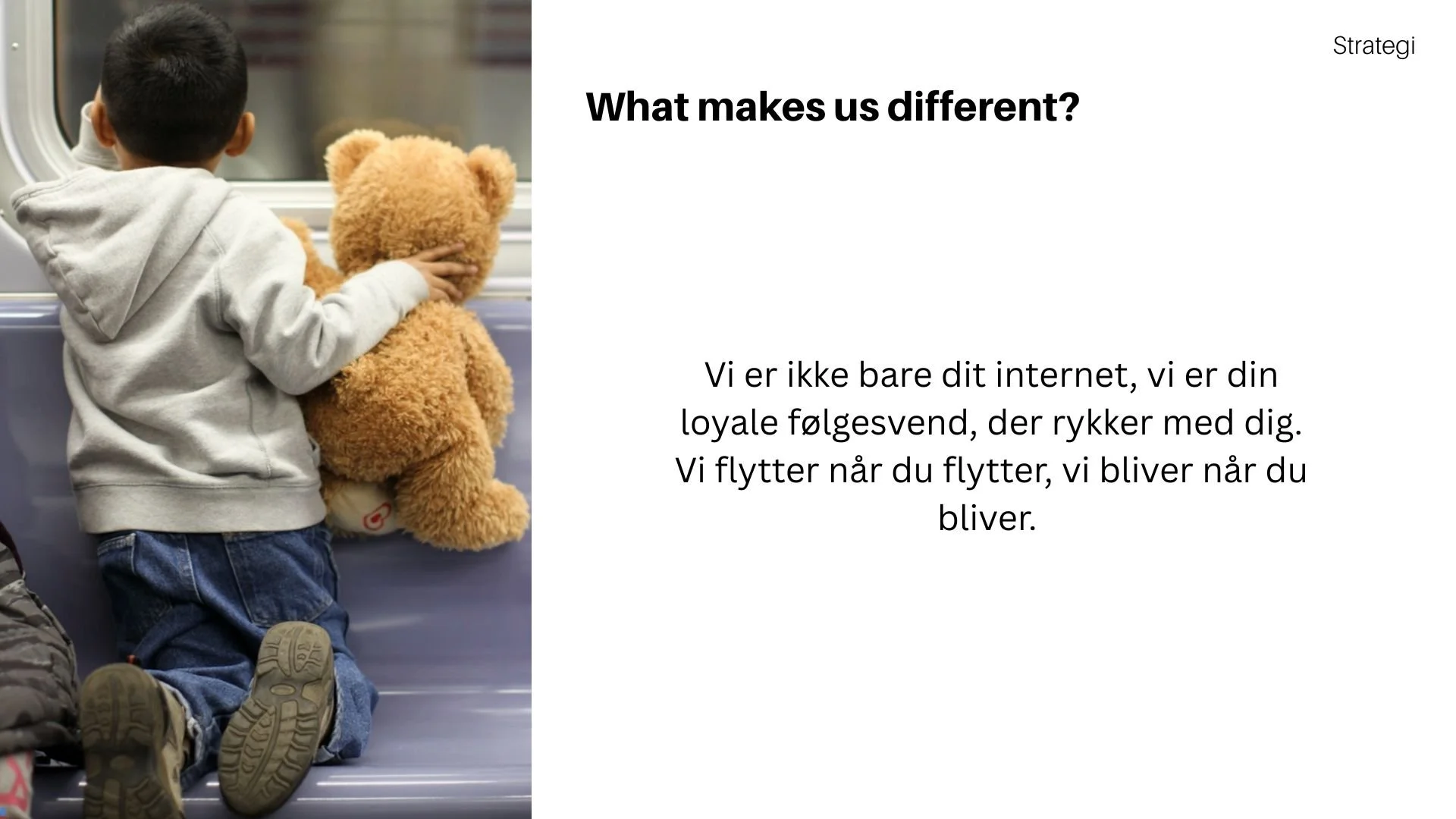 Strategi

What makes us different?

Vi er ikke bare dit internet, vi er din loyale følgesvend, der rykker med dig. Vi flytter når du flytter, vi bliver når du bliver.